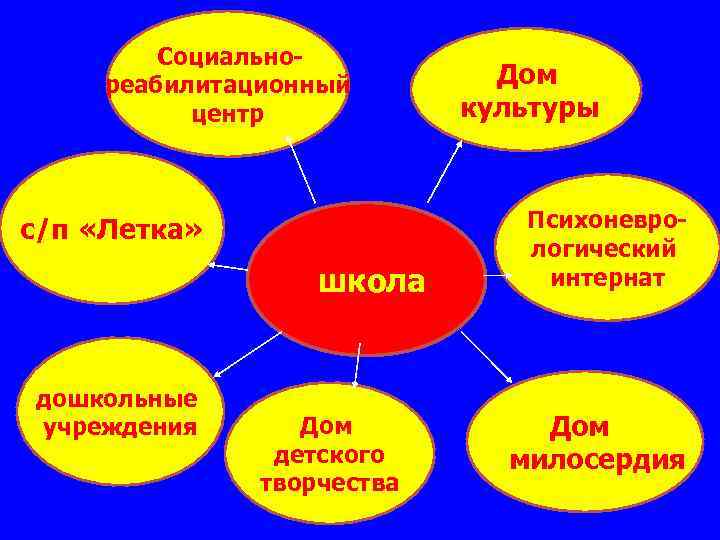 Социально-реабилитационный центр

Дом культуры

с/п «Летка»

школа

Психоневрологический интернат

дошкольные учреждения

Дом детского творчества

Дом милосердия